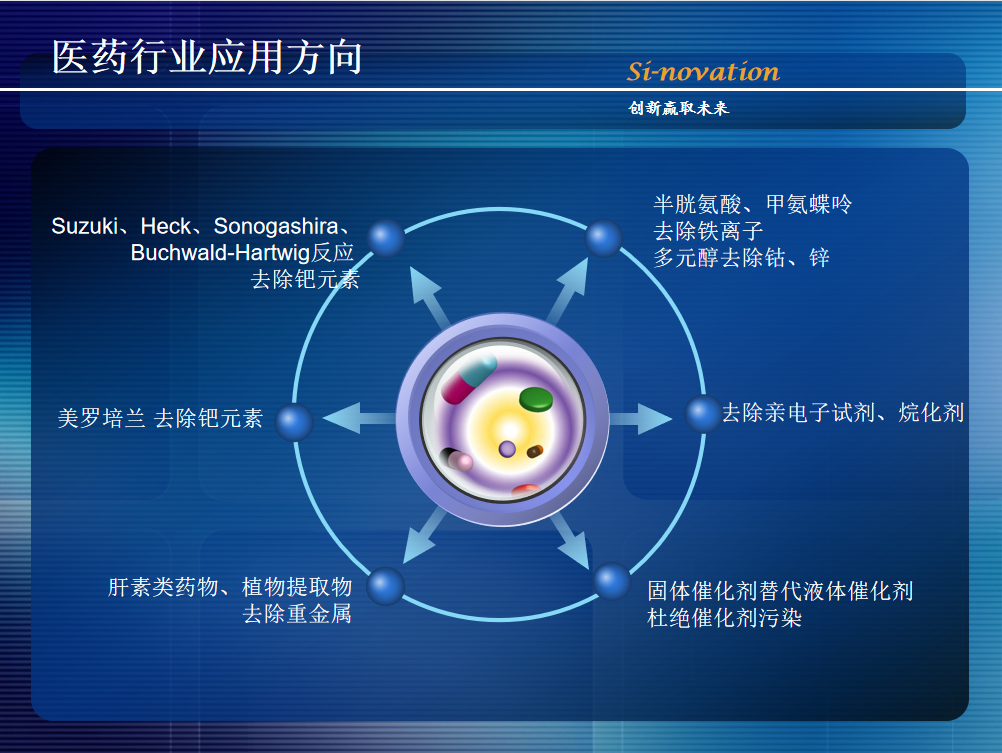 医药行业应用方向

Si-novation

创新赢取未来

Suzuki、Heck、Sonogashira、Buchwald-Hartwig反应
去除钯元素

半胱氨酸、甲氨蝶呤
去除铁离子
多元醇去除钴、锌

美罗培兰 去除钯元素

去除亲电子试剂、烷化剂

肝素类药物、植物提取物
去除重金属

固体催化剂替代液体催化剂
杜绝催化剂污染